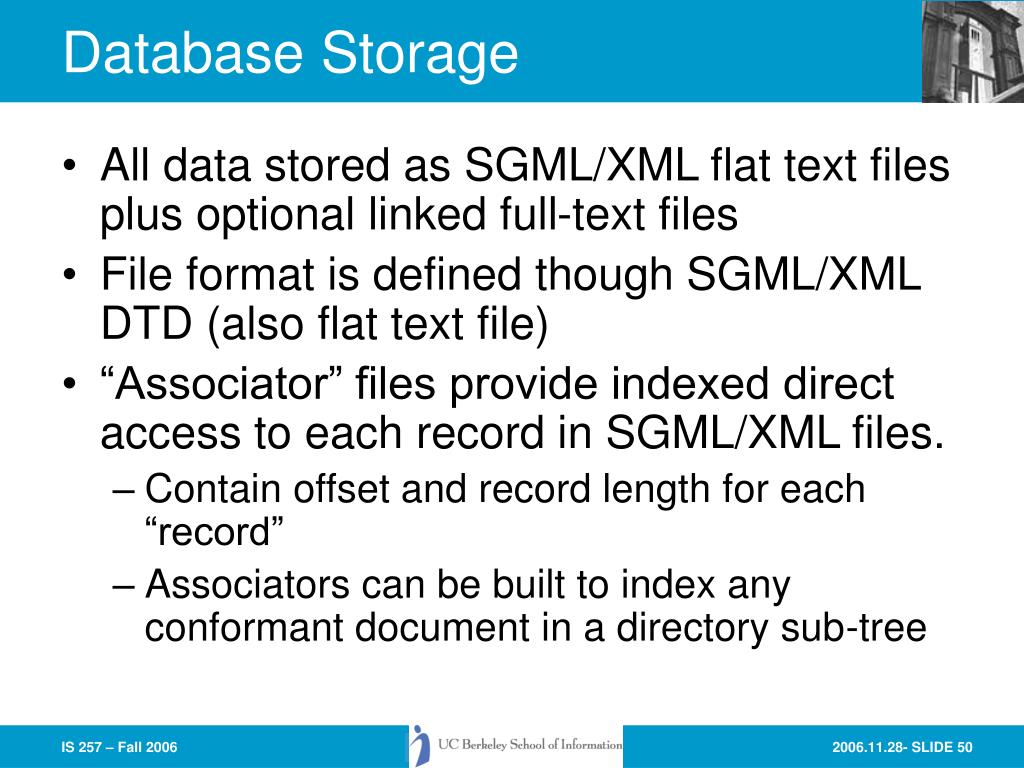 Database Storage

• All data stored as SGML/XML flat text files plus optional linked full-text files
• File format is defined though SGML/XML DTD (also flat text file)
• “Associator” files provide indexed direct access to each record in SGML/XML files.
– Contain offset and record length for each “record”
– Associators can be built to index any conformant document in a directory sub-tree

IS 257 – Fall 2006

UC Berkeley School of Information

2006.11.28- SLIDE 50